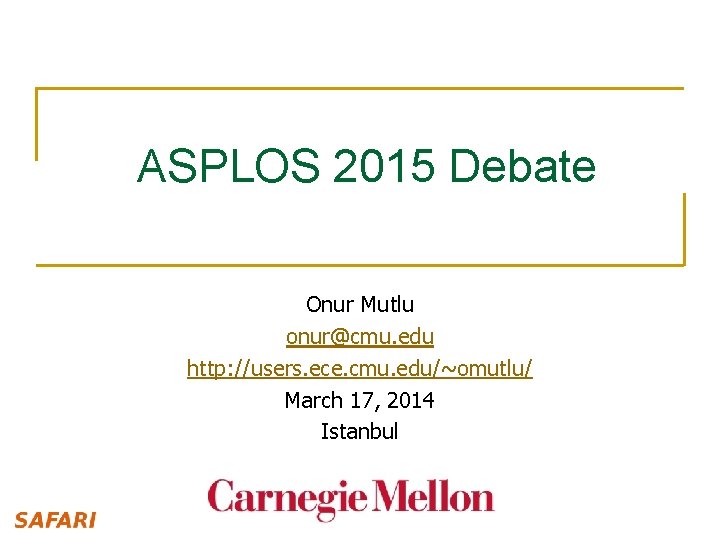 ASPLOS 2015 Debate

Onur Mutlu
onur@cmu.edu
http://users.ece.cmu.edu/~omutlu/
March 17, 2014
Istanbul

Carnegie Mellon

SAFARI